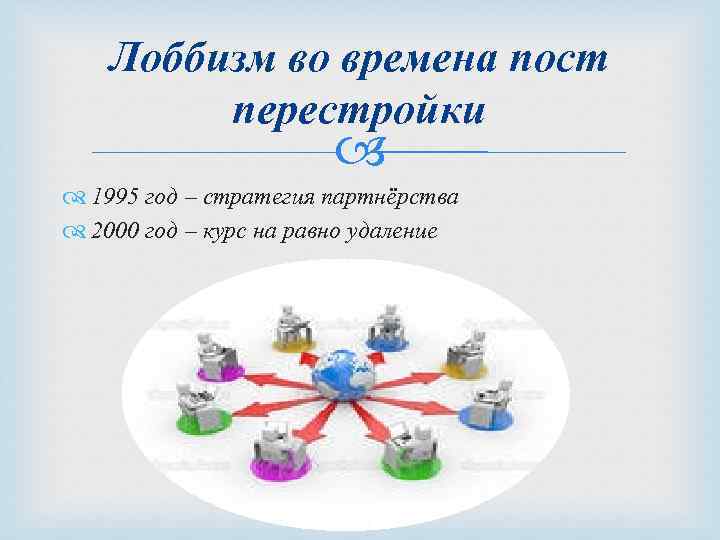 Лоббизм во времена пост перестройки

1995 год – стратегия партнёрства

2000 год – курс на равно удаление